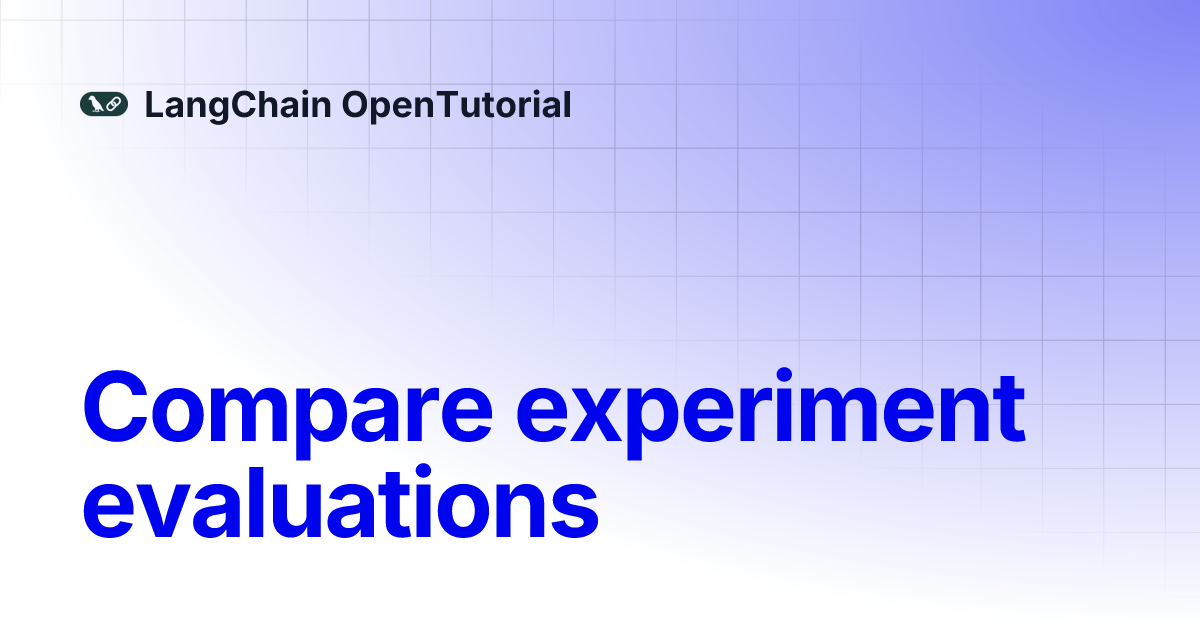 LangChain OpenTutorial

Compare experiment evaluations